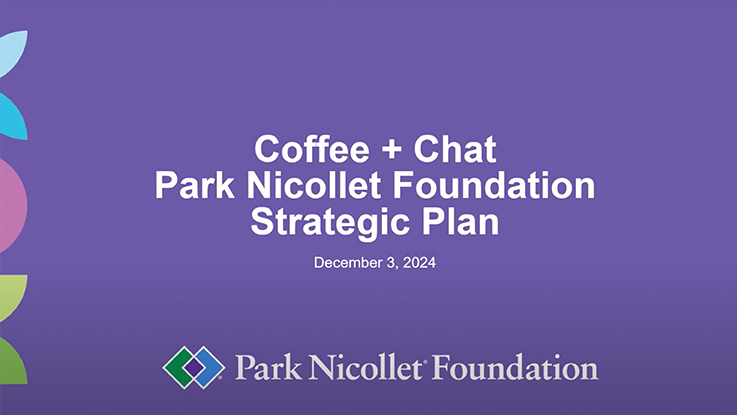 Coffee + Chat
Park Nicollet Foundation
Strategic Plan

December 3, 2024

Park Nicollet® Foundation